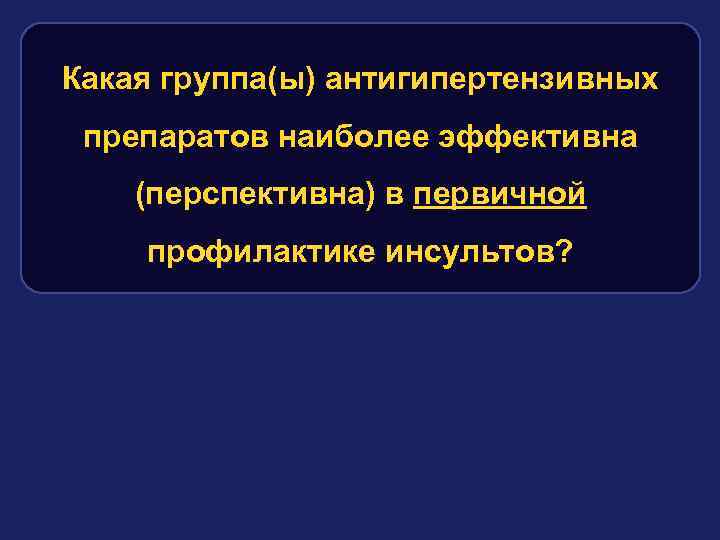 Какая группа(ы) антигипертензивных препаратов наиболее эффективна (перспективна) в первичной профилактике инсультов?